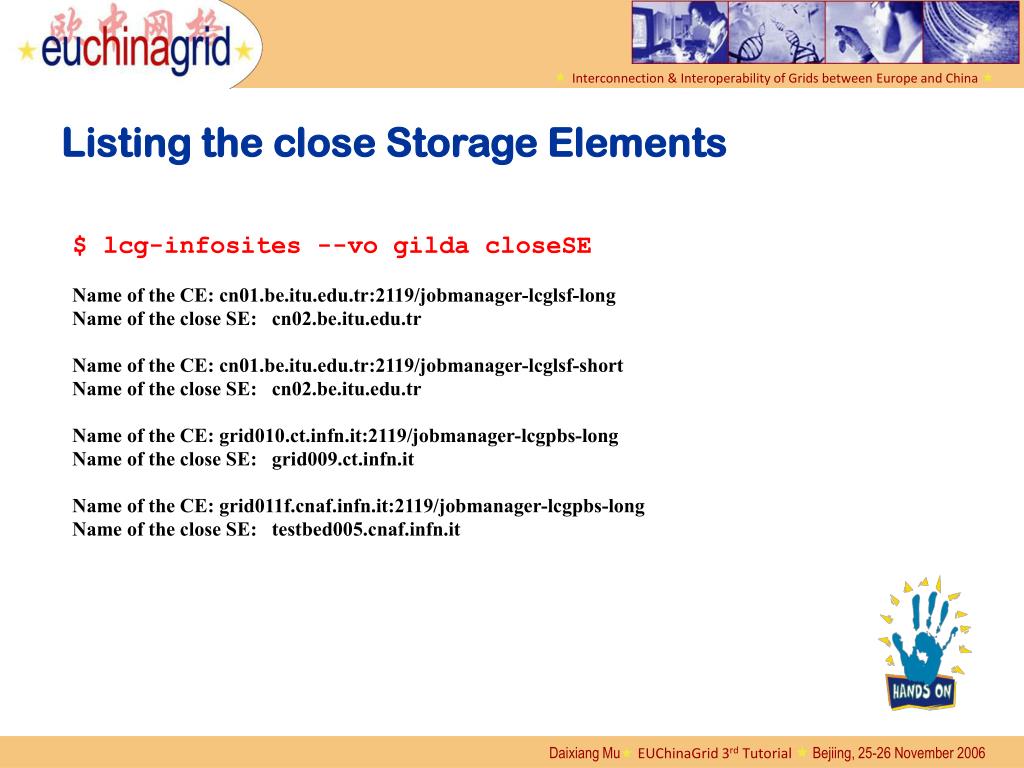 欧中网格 euchinagrid

Interconnection & Interoperability of Grids between Europe and China

Listing the close Storage Elements

$ lcg-infosites --vo gilda closeSE

Name of the CE: cn01.be.itu.edu.tr:2119/jobmanager-lcglsf-long
Name of the close SE: cn02.be.itu.edu.tr

Name of the CE: cn01.be.itu.edu.tr:2119/jobmanager-lcglsf-short
Name of the close SE: cn02.be.itu.edu.tr

Name of the CE: grid010.ct.infn.it:2119/jobmanager-lcgpbs-long
Name of the close SE: grid009.ct.infn.it

Name of the CE: grid011f.cnaf.infn.it:2119/jobmanager-lcgpbs-long
Name of the close SE: testbed005.cnaf.infn.it

HANDS ON

Daixiang Mu EUChinaGrid 3$^{rd}$ Tutorial Bejiing, 25-26 November 2006